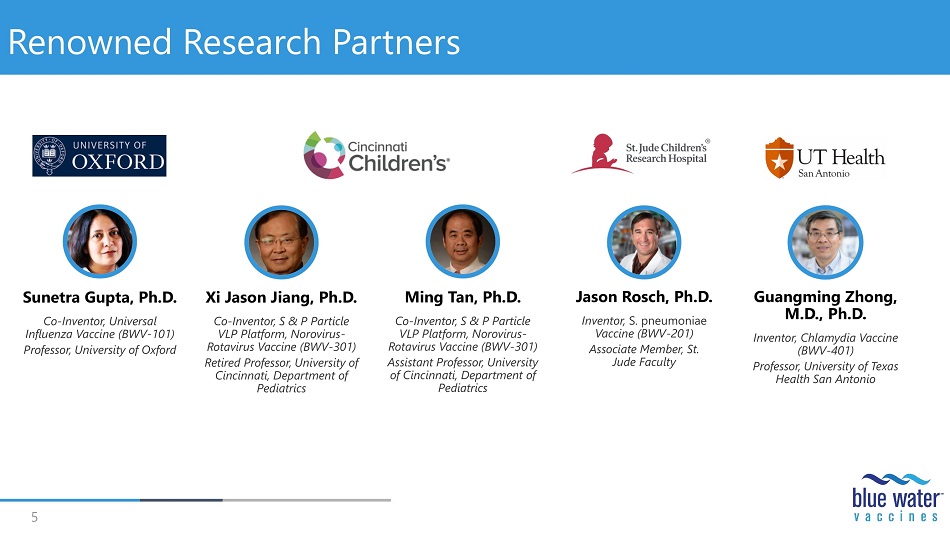 Renowned Research Partners

UNIVERSITY OF OXFORD

Cincinnati Children's

St. Jude Children's Research Hospital

UT Health San Antonio

Sunetra Gupta, Ph.D.

Co-Inventor, Universal Influenza Vaccine (BWV-101)

Professor, University of Oxford

Xi Jason Jiang, Ph.D.

Co-Inventor, S & P Particle VLP Platform, Norovirus-Rotavirus Vaccine (BWV-301)

Retired Professor, University of Cincinnati, Department of Pediatrics

Ming Tan, Ph.D.

Co-Inventor, S & P Particle VLP Platform, Norovirus-Rotavirus Vaccine (BWV-301)

Assistant Professor, University of Cincinnati, Department of Pediatrics

Jason Rosch, Ph.D.

Inventor, S. pneumoniae Vaccine (BWV-201)

Associate Member, St. Jude Faculty

Guangming Zhong, M.D., Ph.D.

Inventor, Chlamydia Vaccine (BWV-401)

Professor, University of Texas Health San Antonio

5

blue water vaccines